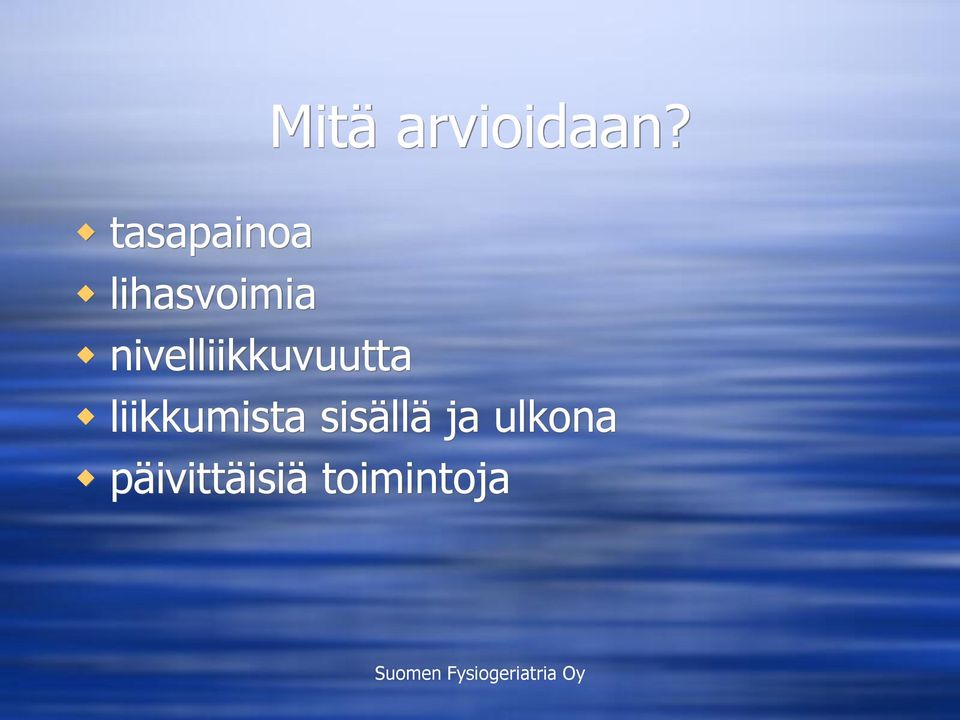 Mitä arvioidaan?

- tasapainoa
- lihasvoimia
- nivelliikkuvuutta
- liikkumista sisällä ja ulkona
- päivittäisiä toimintoja

Suomen Fysiogeriatria Oy